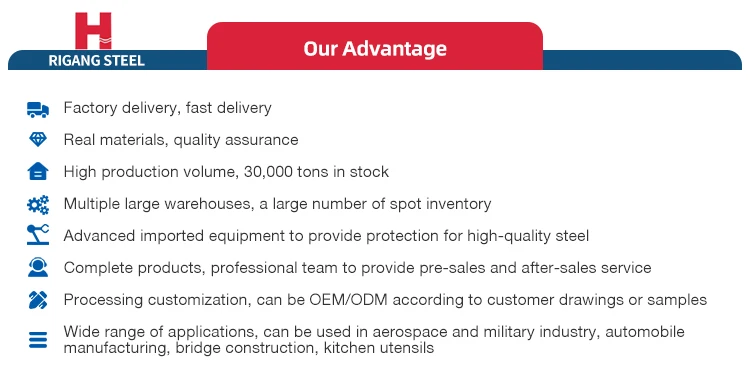 RIGANG STEEL

Our Advantage

Factory delivery, fast delivery

Real materials, quality assurance

High production volume, 30,000 tons in stock

Multiple large warehouses, a large number of spot inventory

Advanced imported equipment to provide protection for high-quality steel

Complete products, professional team to provide pre-sales and after-sales service

Processing customization, can be OEM/ODM according to customer drawings or samples

Wide range of applications, can be used in aerospace and military industry, automobile manufacturing, bridge construction, kitchen utensils